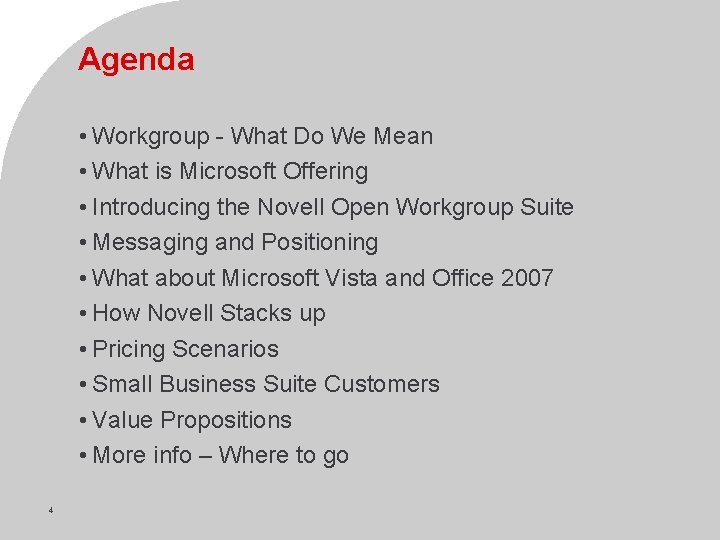 Agenda

• Workgroup - What Do We Mean
• What is Microsoft Offering
• Introducing the Novell Open Workgroup Suite
• Messaging and Positioning
• What about Microsoft Vista and Office 2007
• How Novell Stacks up
• Pricing Scenarios
• Small Business Suite Customers
• Value Propositions
• More info – Where to go

4